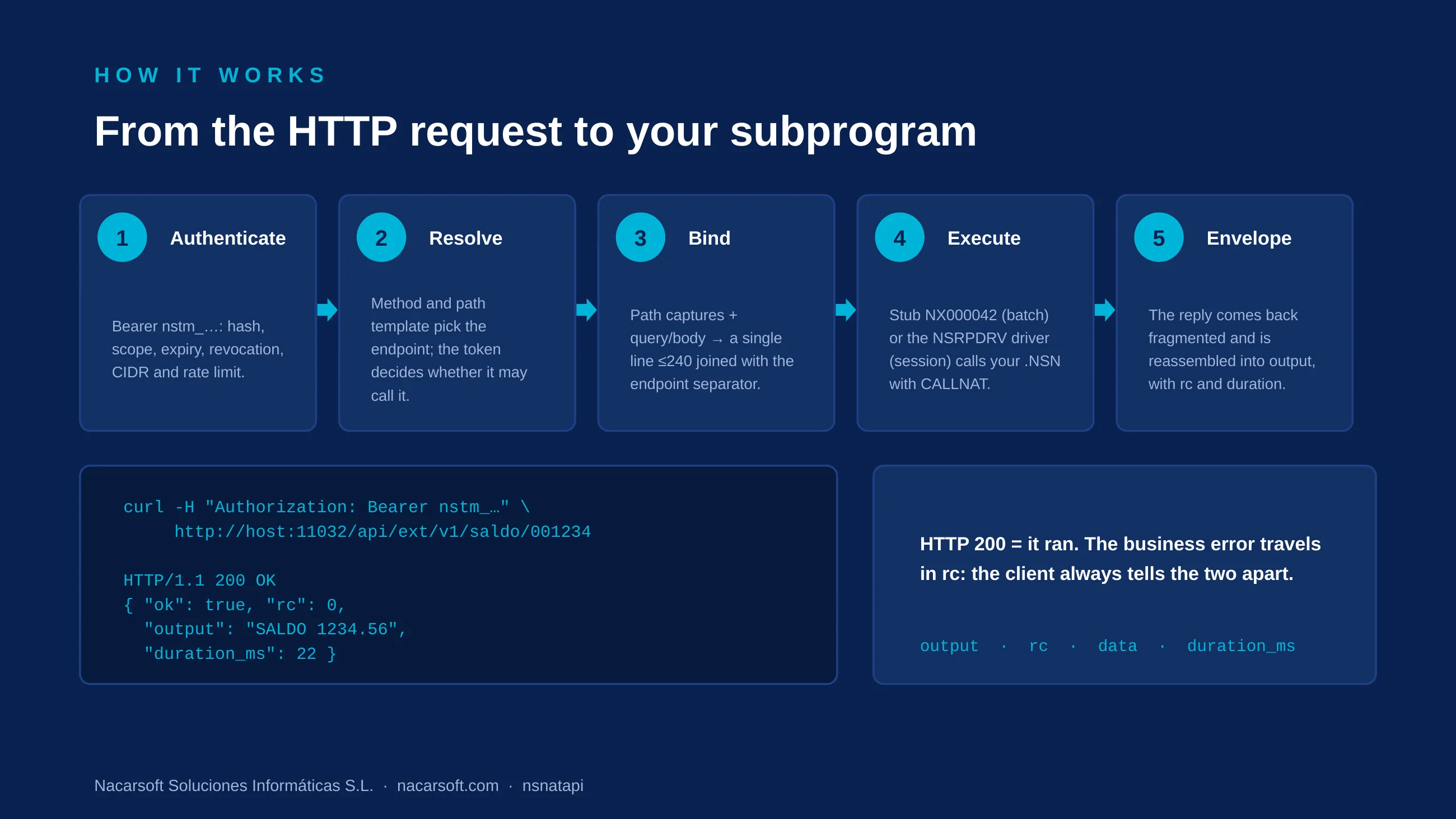 HOW IT WORKS

From the HTTP request to your subprogram

1 Authenticate

Bearer nstm_...: hash, scope, expiry, revocation, CIDR and rate limit.

2 Resolve

Method and path template pick the endpoint; the token decides whether it may call it.

3 Bind

Path captures + query/body → a single line ≤240 joined with the endpoint separator.

4 Execute

Stub NX000042 (batch) or the NSRPDRV driver (session) calls your .NSN with CALLNAT.

5 Envelope

The reply comes back fragmented and is reassembled into output, with rc and duration.

curl -H "Authorization: Bearer nstm_…" \
     http://host:11032/api/ext/v1/saldo/001234

HTTP/1.1 200 OK
{ "ok": true, "rc": 0,
  "output": "SALDO 1234.56",
  "duration_ms": 22 }

HTTP 200 = it ran. The business error travels in rc: the client always tells the two apart.

output · rc · data · duration_ms

Nacarsoft Soluciones Informáticas S.L. · nacarsoft.com · nsnatapi